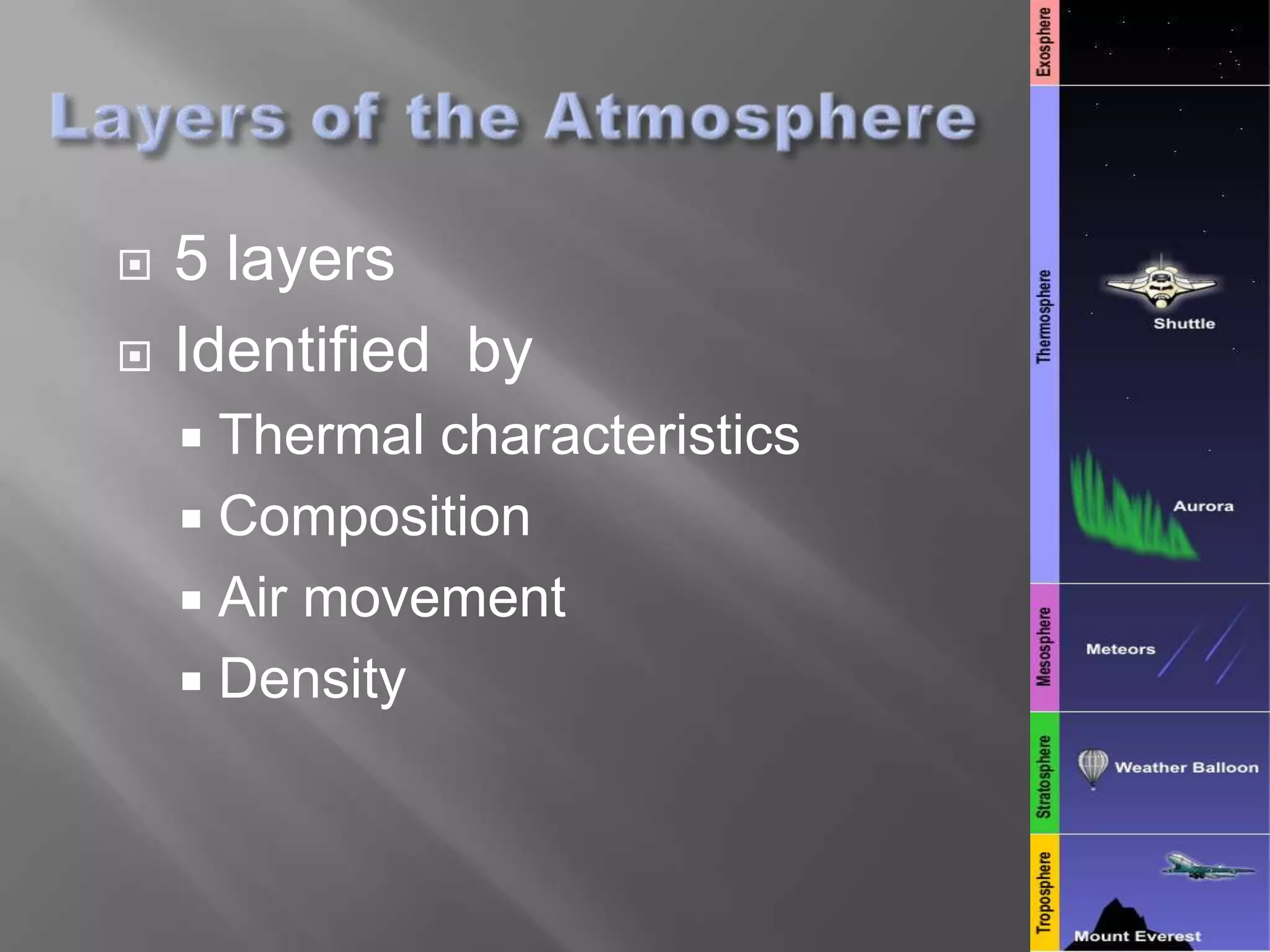 Layers of the Atmosphere

5 layers

Identified by

Thermal characteristics

Composition

Air movement

Density

Exosphere

Thermosphere

Shuttle

Aurora

Mesosphere

Meteors

Stratosphere

Weather Balloon

Troposphere

Mount Everest